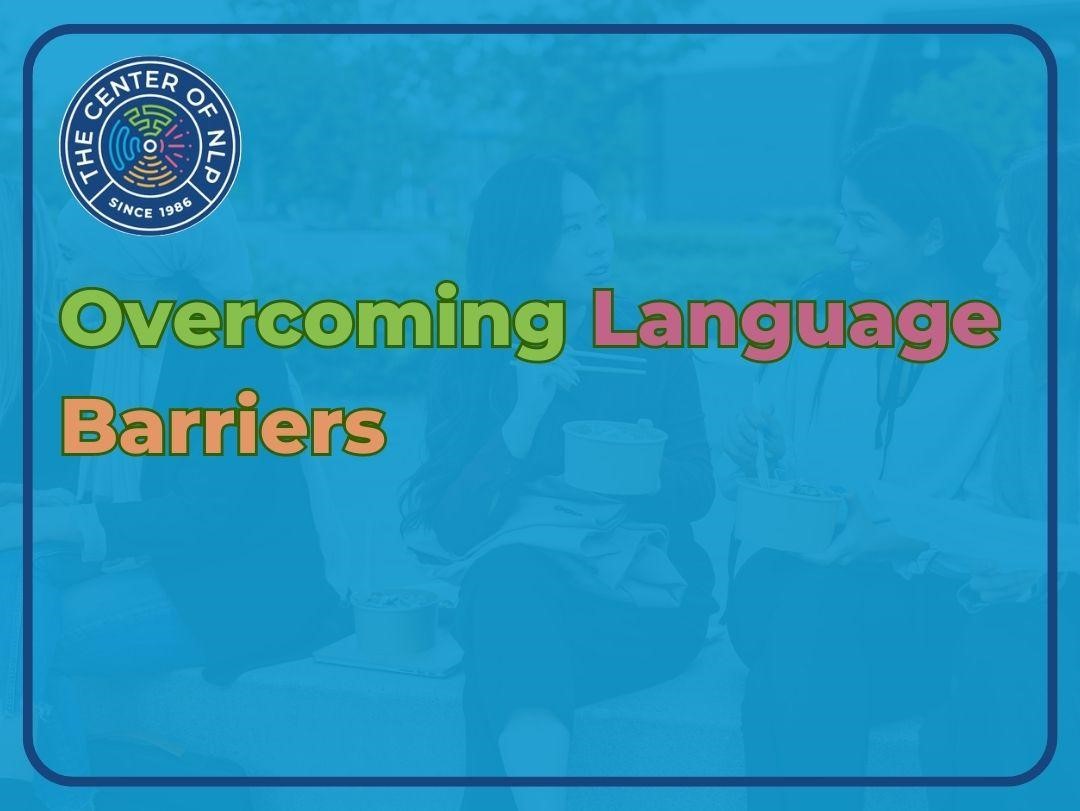 THE CENTER OF NLP
SINCE 1986

Overcoming Language Barriers